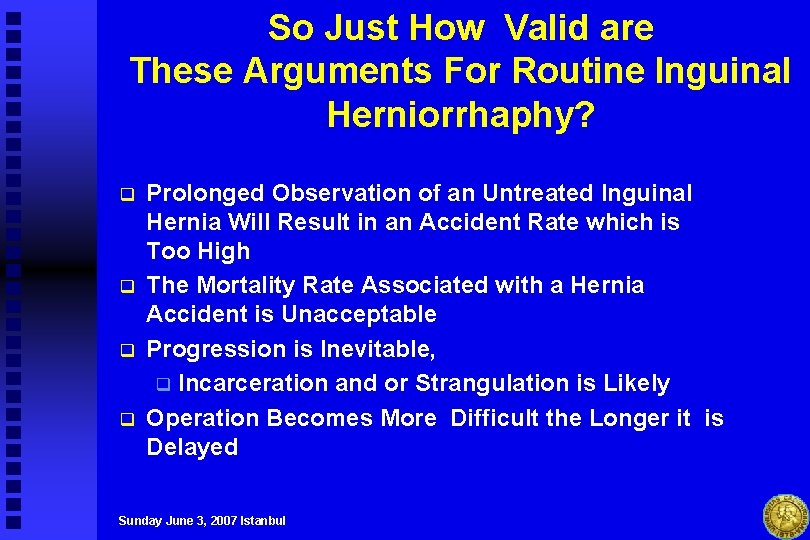 So Just How Valid are These Arguments For Routine Inguinal Herniorrhaphy?

- Prolonged Observation of an Untreated Inguinal Hernia Will Result in an Accident Rate which is Too High
- The Mortality Rate Associated with a Hernia Accident is Unacceptable
- Progression is Inevitable,
  - Incarceration and or Strangulation is Likely
- Operation Becomes More Difficult the Longer it is Delayed

Sunday June 3, 2007 Istanbul